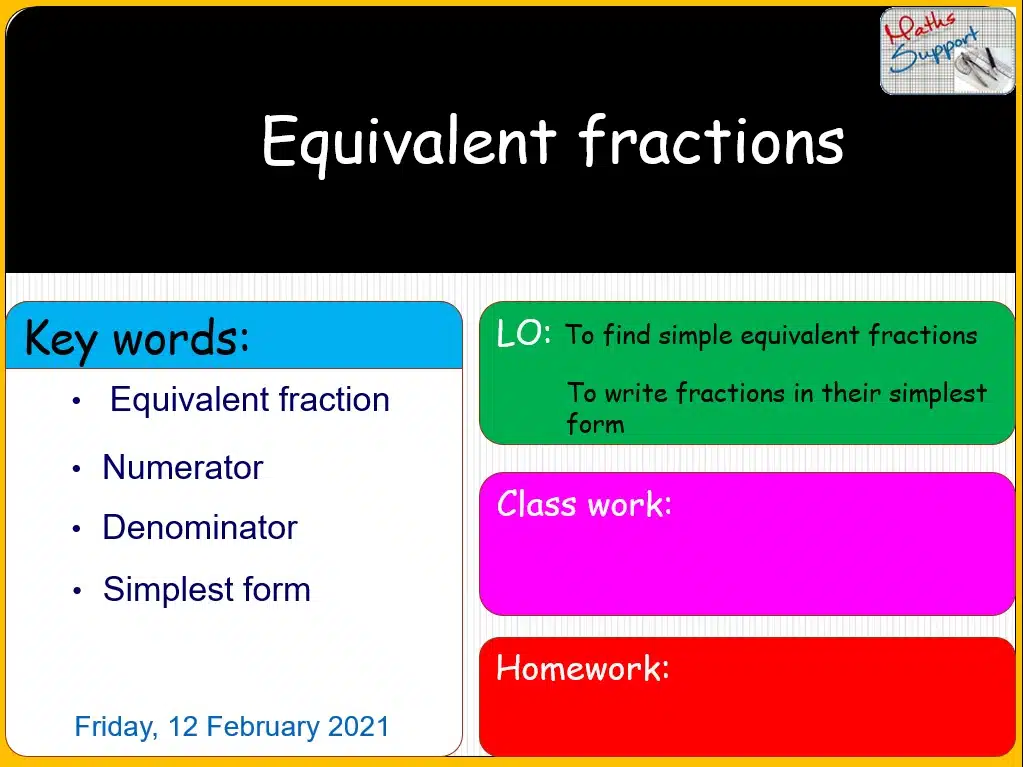 Maths Support

Equivalent fractions

Key words:

• Equivalent fraction

• Numerator

• Denominator

• Simplest form

Friday, 12 February 2021

LO: To find simple equivalent fractions

To write fractions in their simplest form

Class work:

Homework: